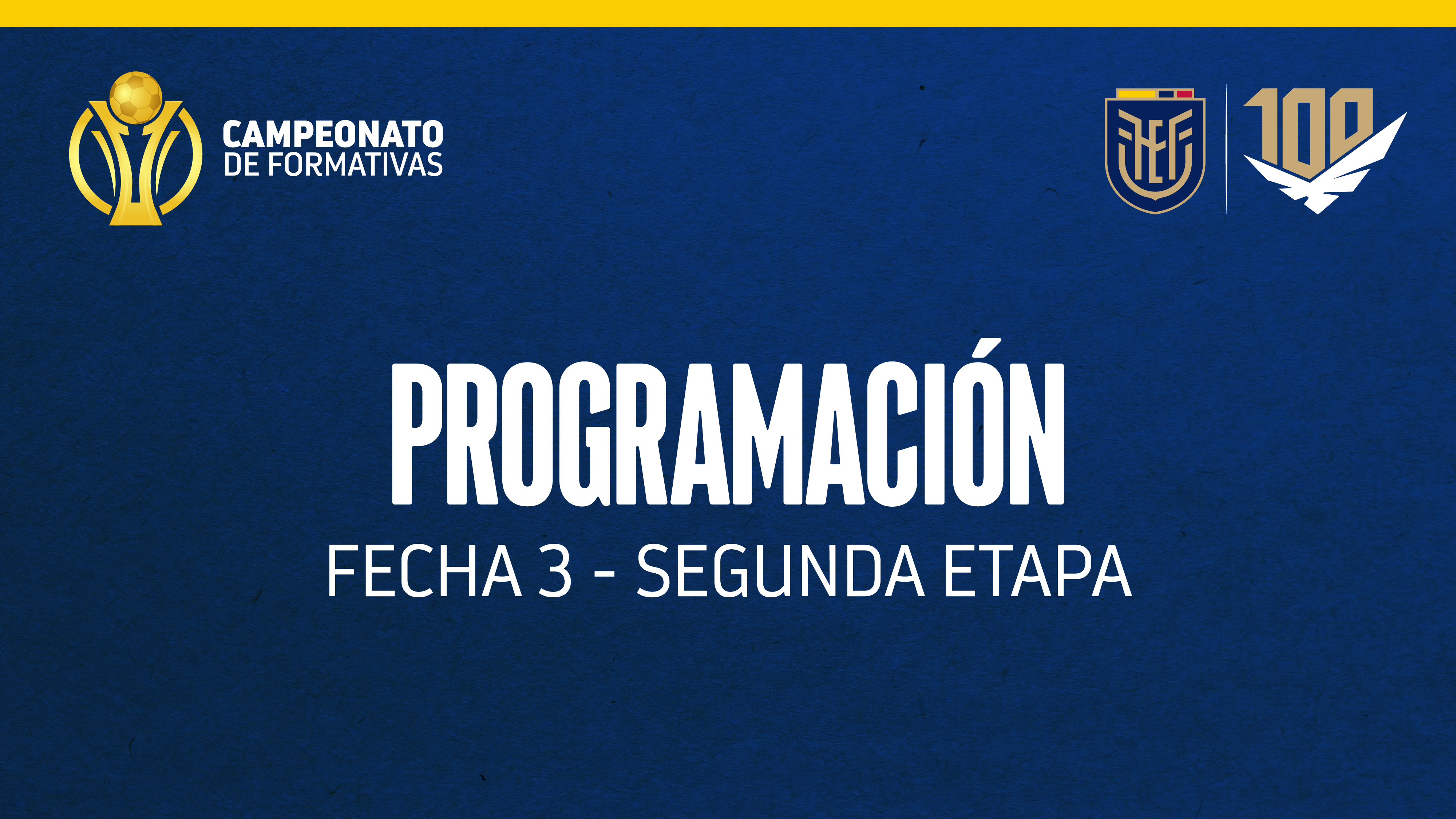 CAMPEONATO
DE FORMATIVAS

FEF

100

PROGRAMACIÓN
FECHA 3 - SEGUNDA ETAPA